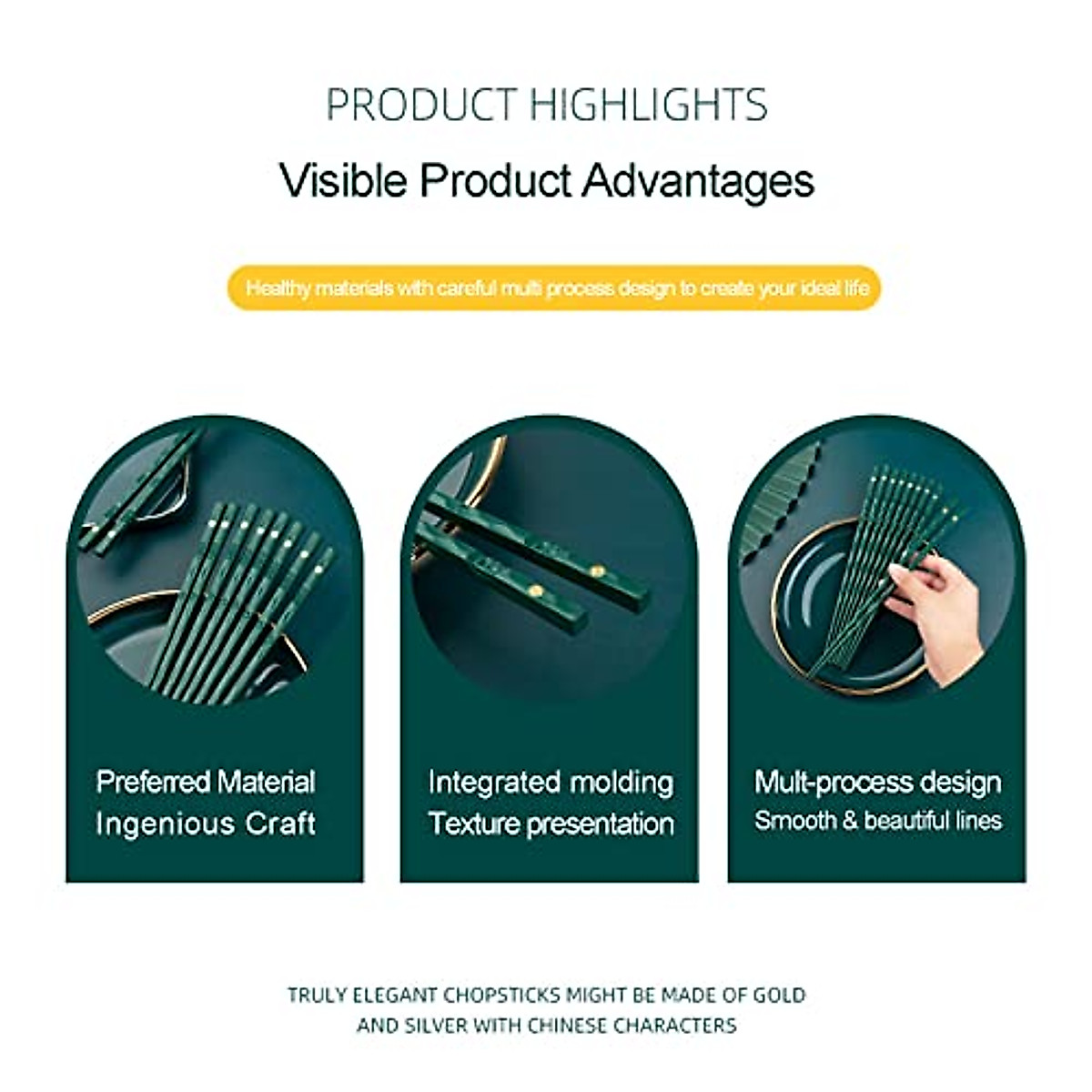 PRODUCT HIGHLIGHTS

Visible Product Advantages

Healthy materials with careful multi process design to create your ideal life

Preferred Material
Ingenious Craft

Integrated molding
Texture presentation

Mult-process design
Smooth & beautiful lines

TRULY ELEGANT CHOPSTICKS MIGHT BE MADE OF GOLD AND SILVER WITH CHINESE CHARACTERS